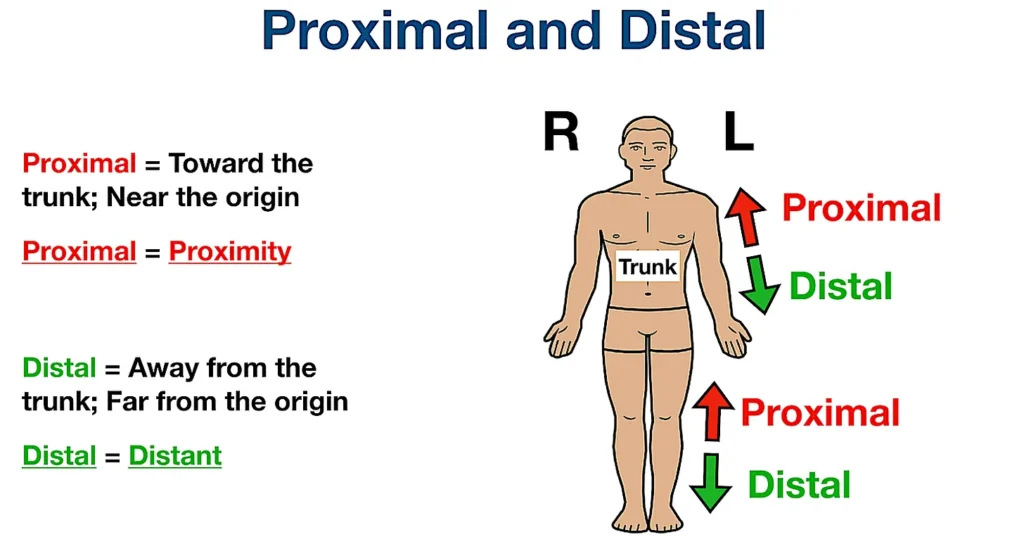 Proximal and Distal

Proximal = Toward the trunk; Near the origin

Proximal = Proximity

Distal = Away from the trunk; Far from the origin

Distal = Distant

R

L

Trunk

Proximal

Distal

Proximal

Distal